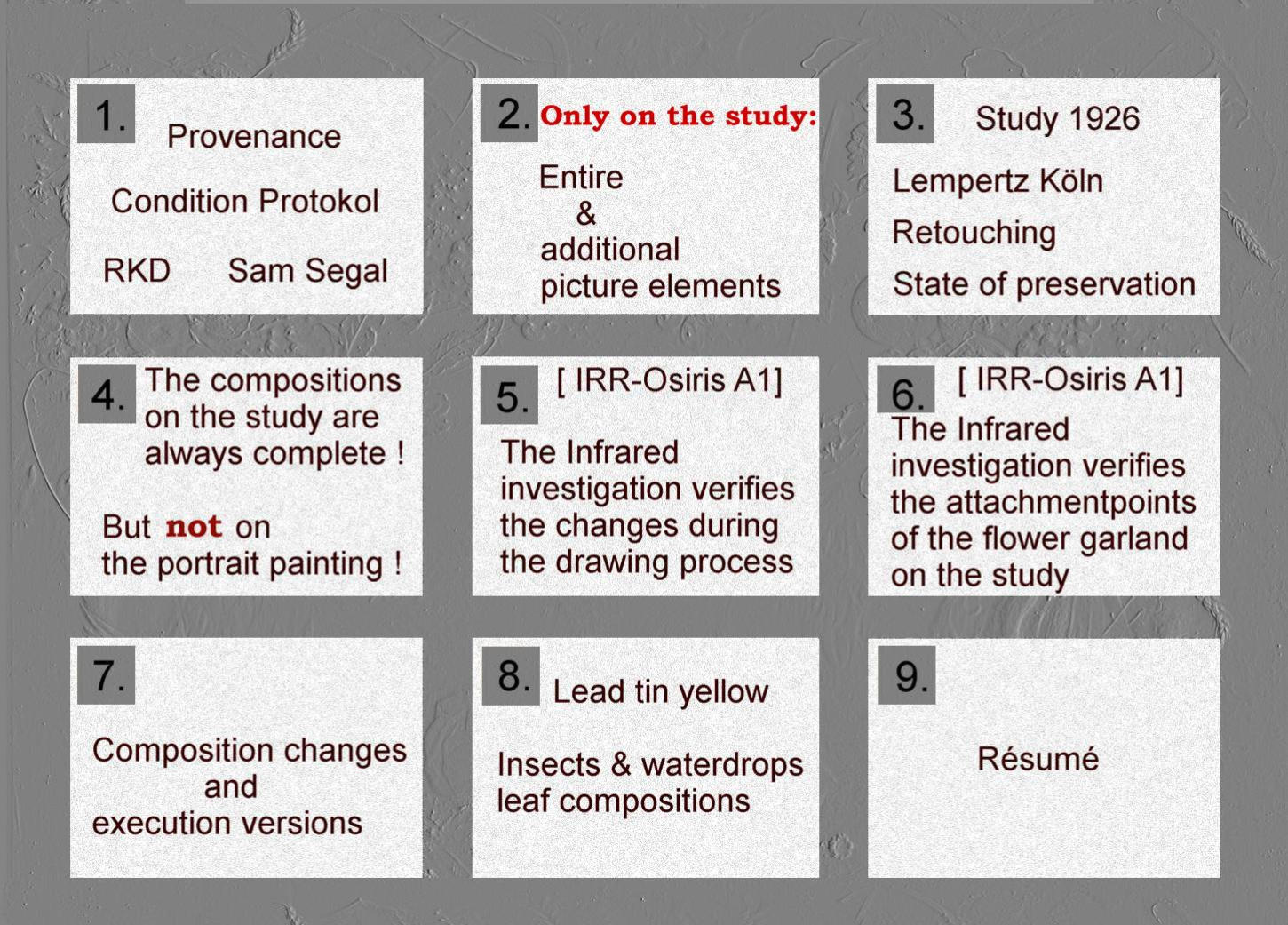 1.

Provenance

Condition Protokol

RKD Sam Segal

2. Only on the study:

Entire
&
additional
picture elements

3. Study 1926

Lempertz Köln

Retouching

State of preservation

4. The compositions on the study are always complete !

But not on the portrait painting !

5. [ IRR-Osiris A1]

The Infrared investigation verifies the changes during the drawing process

6. [ IRR-Osiris A1]
The Infrared investigation verifies the attachmentpoints of the flower garland on the study

7.

Composition changes
and
execution versions

8. Lead tin yellow

Insects & waterdrops
leaf compositions

9.

Résumé